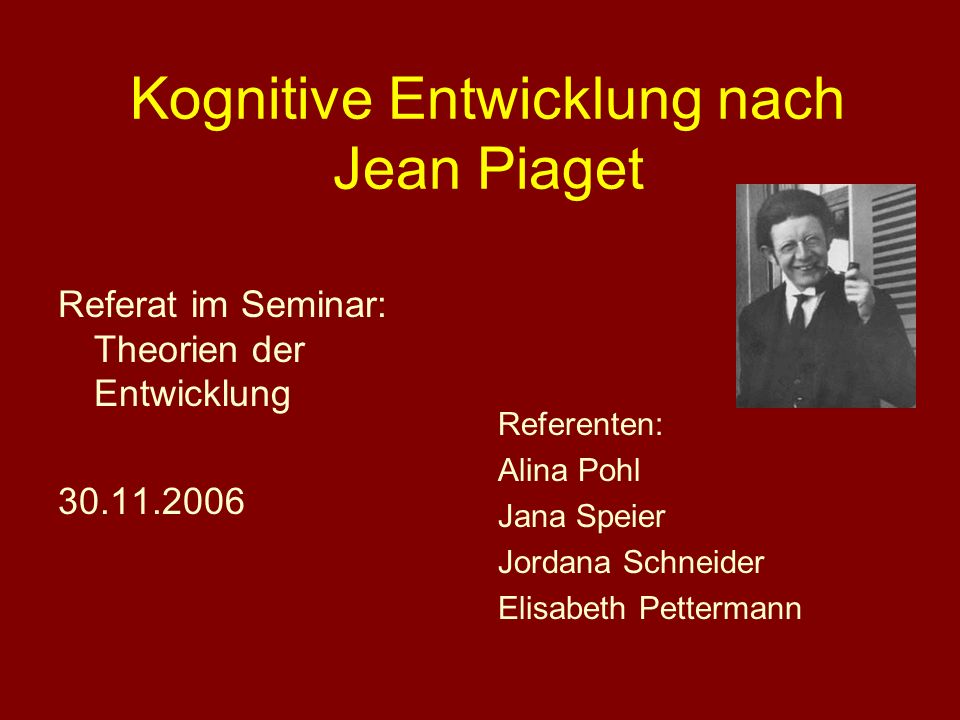 Kognitive Entwicklung nach Jean Piaget

Referat im Seminar: Theorien der Entwicklung

30.11.2006

Referenten:
Alina Pohl
Jana Speier
Jordana Schneider
Elisabeth Pettermann